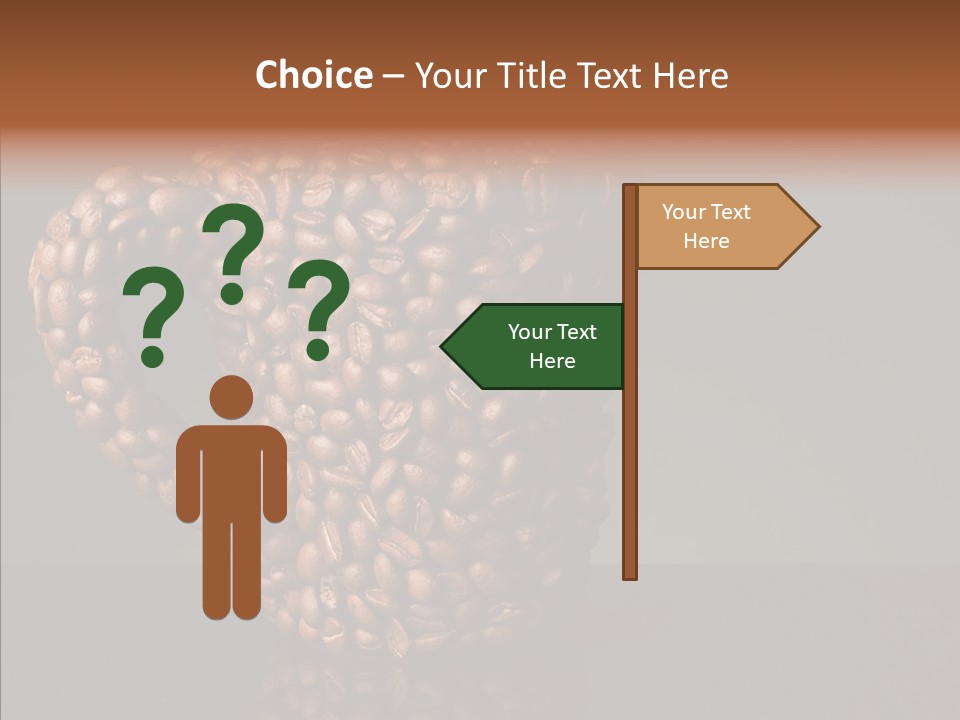 Choice – Your Title Text Here

? ? ?

Your Text Here

Your Text Here